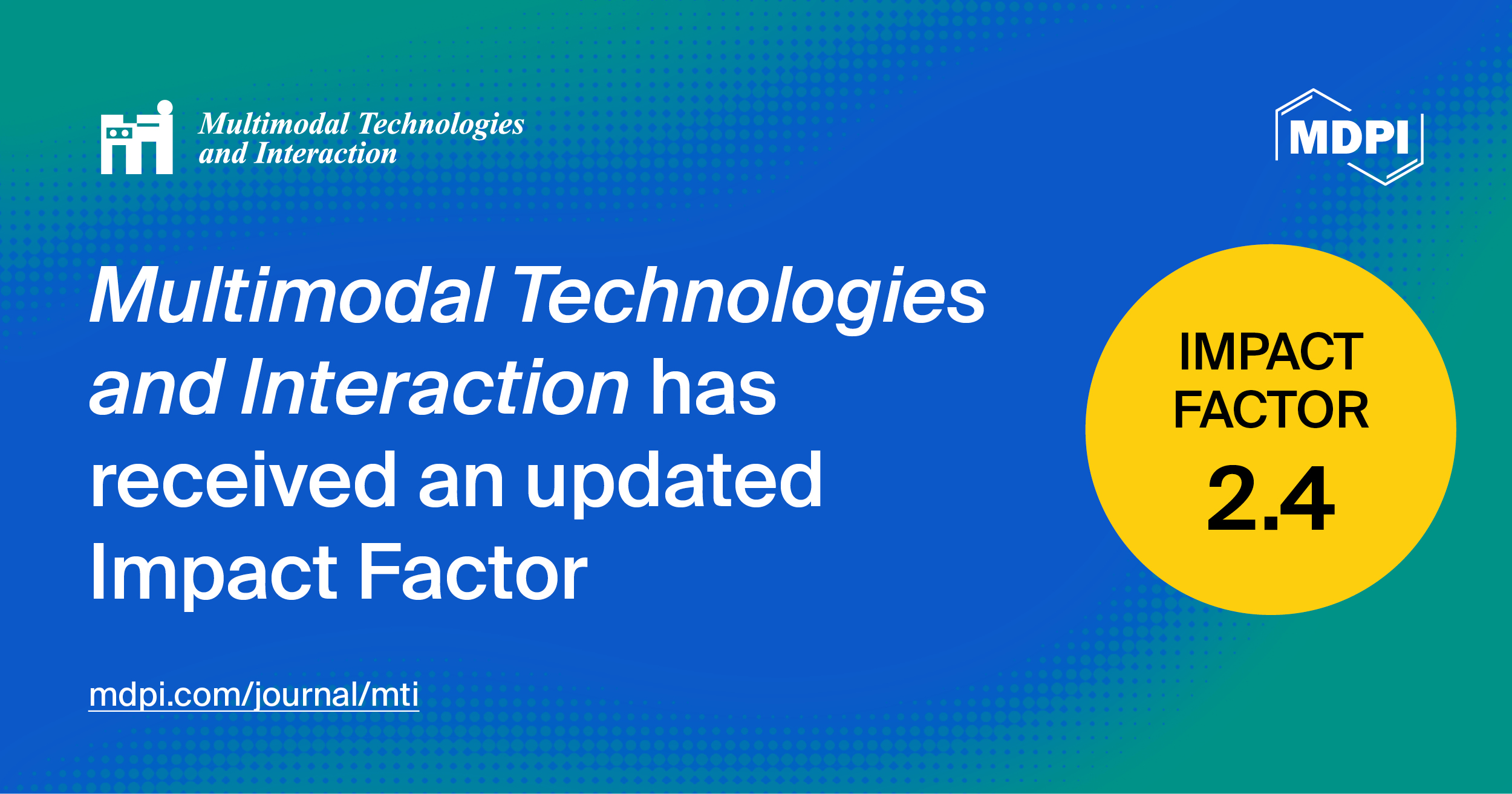 Multimodal Technologies and Interaction

MDPI

Multimodal Technologies and Interaction has received an updated Impact Factor

IMPACT FACTOR 2.4

mdpi.com/journal/mti